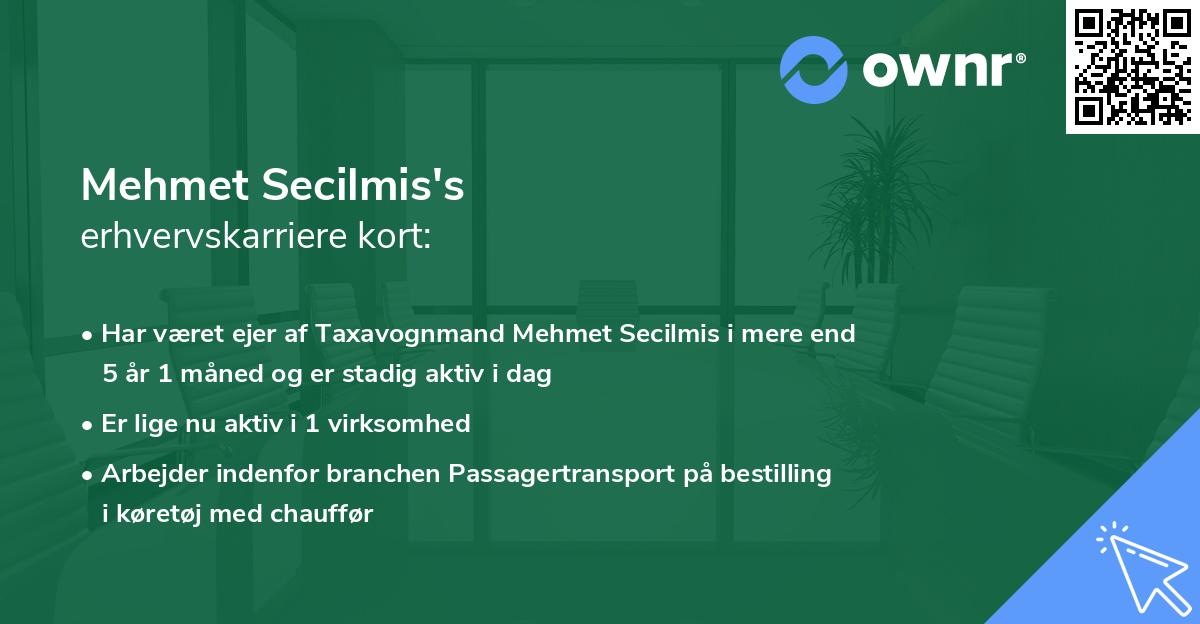 ownr®

Mehmet Secilmis's
erhvervskarriere kort:

• Har været ejer af Taxavognmand Mehmet Secilmis i mere end 5 år 1 måned og er stadig aktiv i dag

• Er lige nu aktiv i 1 virksomhed

• Arbejder indenfor branchen Passagertransport på bestilling i køretøj med chauffør